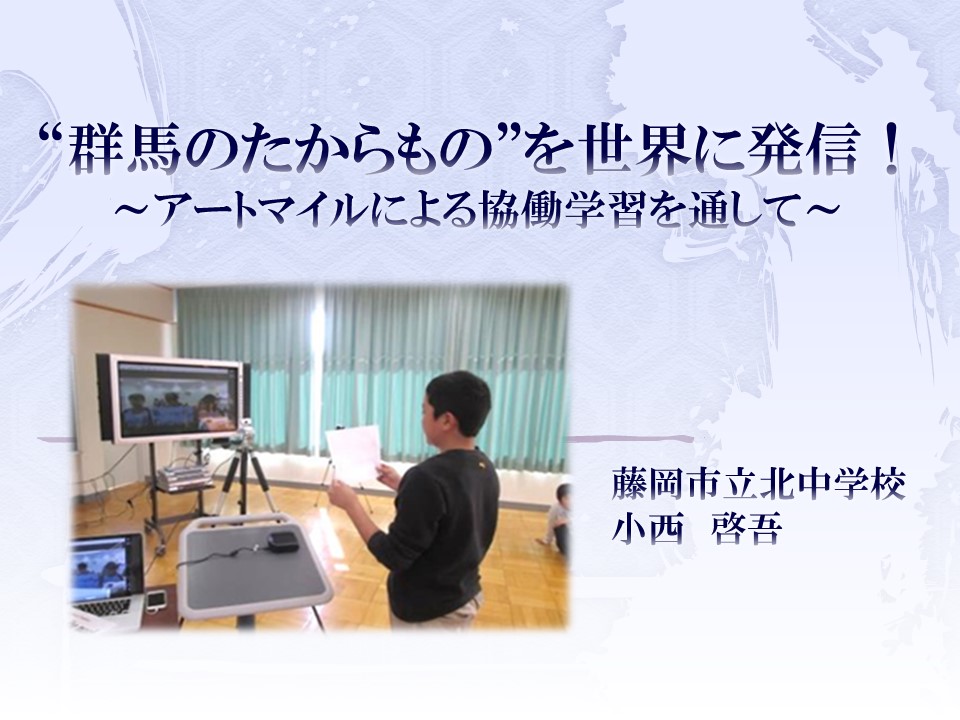 “群馬のたからもの”を世界に発信！
～アートマイルによる協働学習を通して～

藤岡市立北中学校
小西　啓吾